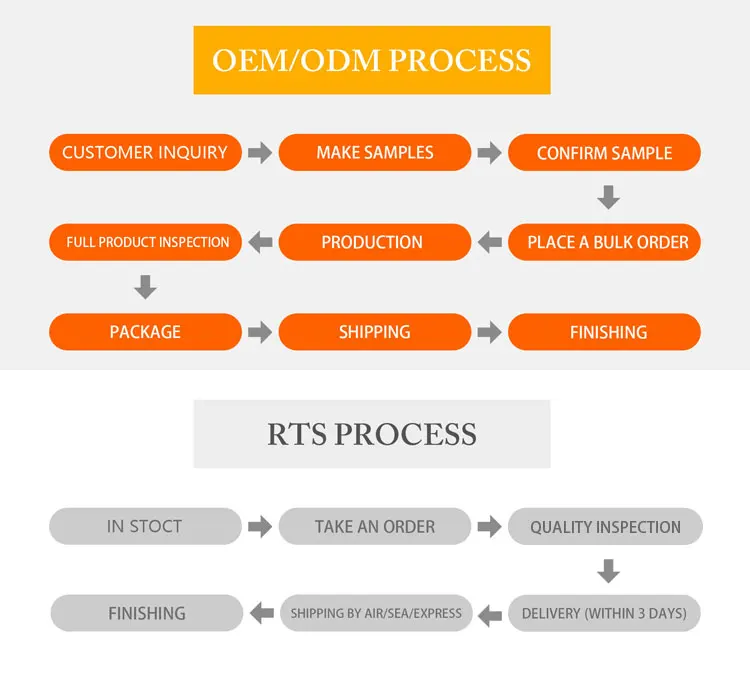 OEM/ODM PROCESS

CUSTOMER INQUIRY

MAKE SAMPLES

CONFIRM SAMPLE

PLACE A BULK ORDER

PRODUCTION

FULL PRODUCT INSPECTION

PACKAGE

SHIPPING

FINISHING

RTS PROCESS

IN STOCT

TAKE AN ORDER

QUALITY INSPECTION

DELIVERY (WITHIN 3 DAYS)

SHIPPING BY AIR/SEA/EXPRESS

FINISHING